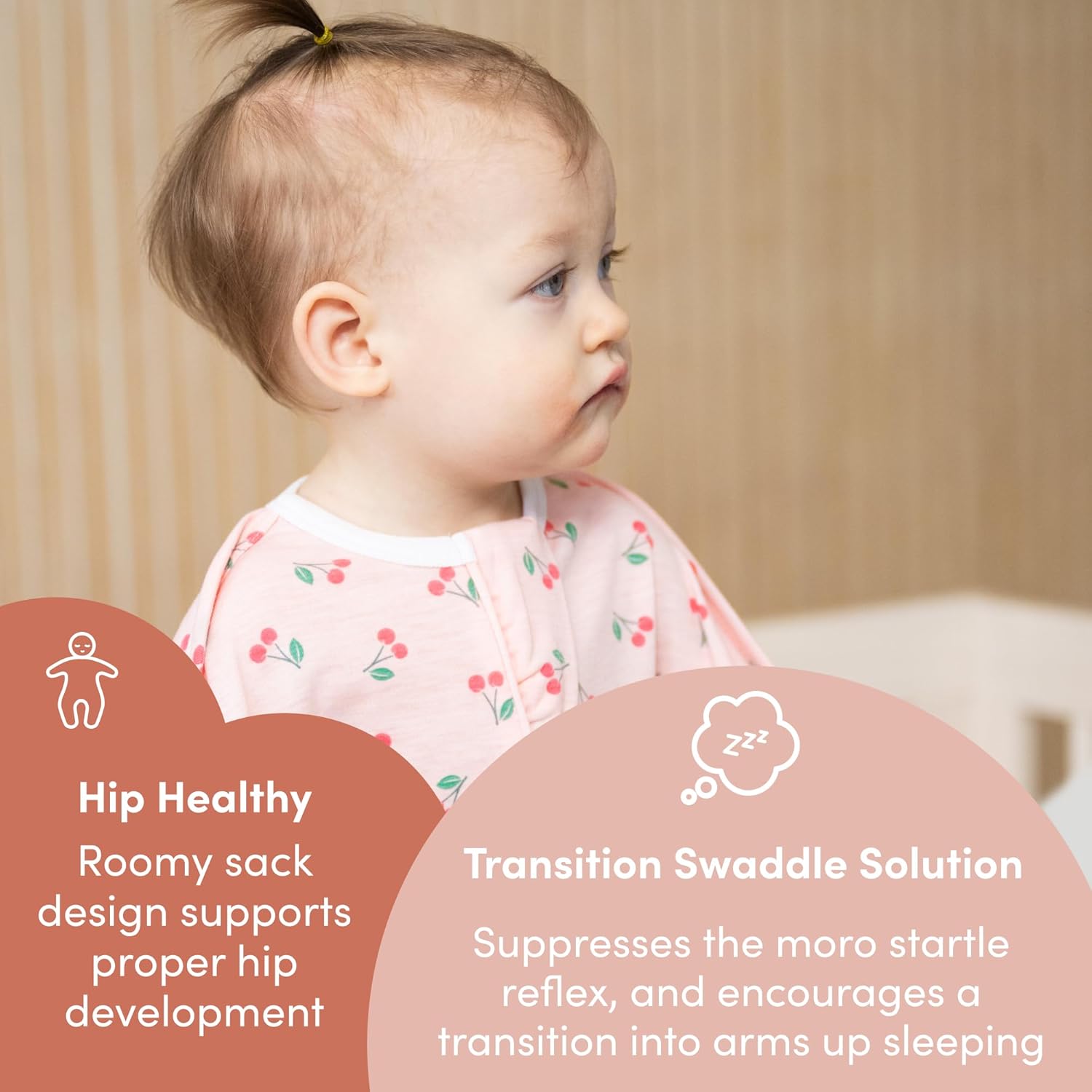 Hip Healthy

Roomy sack design supports proper hip development

zzz

Transition Swaddle Solution

Suppresses the moro startle reflex, and encourages a transition into arms up sleeping